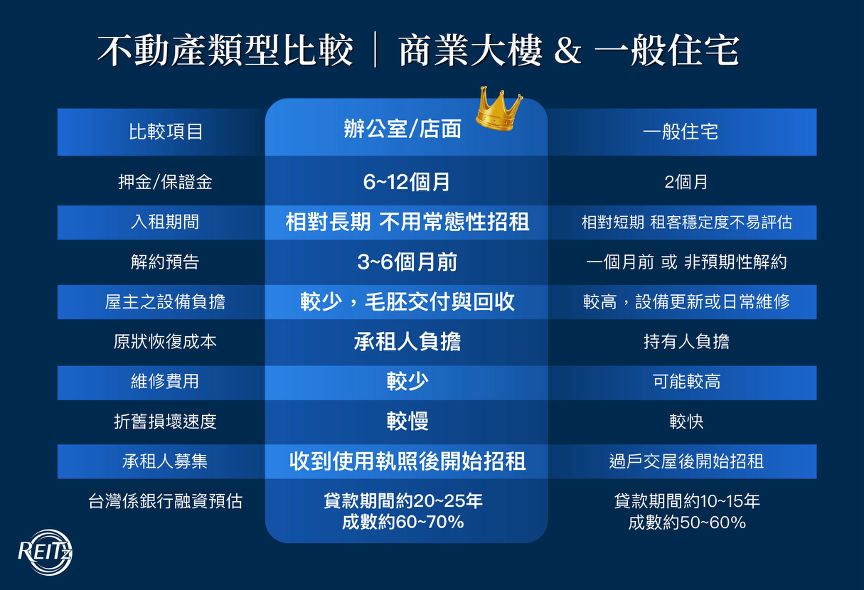 不動產類型比較｜商業大樓 & 一般住宅

| 比較項目 | 辦公室/店面 | 一般住宅 |
|---|---|---|
| 押金/保證金 | 6~12個月 | 2個月 |
| 入租期間 | 相對長期 不用常態性招租 | 相對短期 租客穩定度不易評估 |
| 解約預告 | 3~6個月前 | 一個月前 或 非預期性解約 |
| 屋主之設備負擔 | 較少，毛胚交付與回收 | 較高，設備更新或日常維修 |
| 原狀恢復成本 | 承租人負擔 | 持有人負擔 |
| 維修費用 | 較少 | 可能較高 |
| 折舊損壞速度 | 較慢 | 較快 |
| 承租人募集 | 收到使用執照後開始招租 | 過戶交屋後開始招租 |
| 台灣係銀行融資預估 | 貸款期間約20~25年 成數約60~70% | 貸款期間約10~15年 成數約50~60% |

REITz